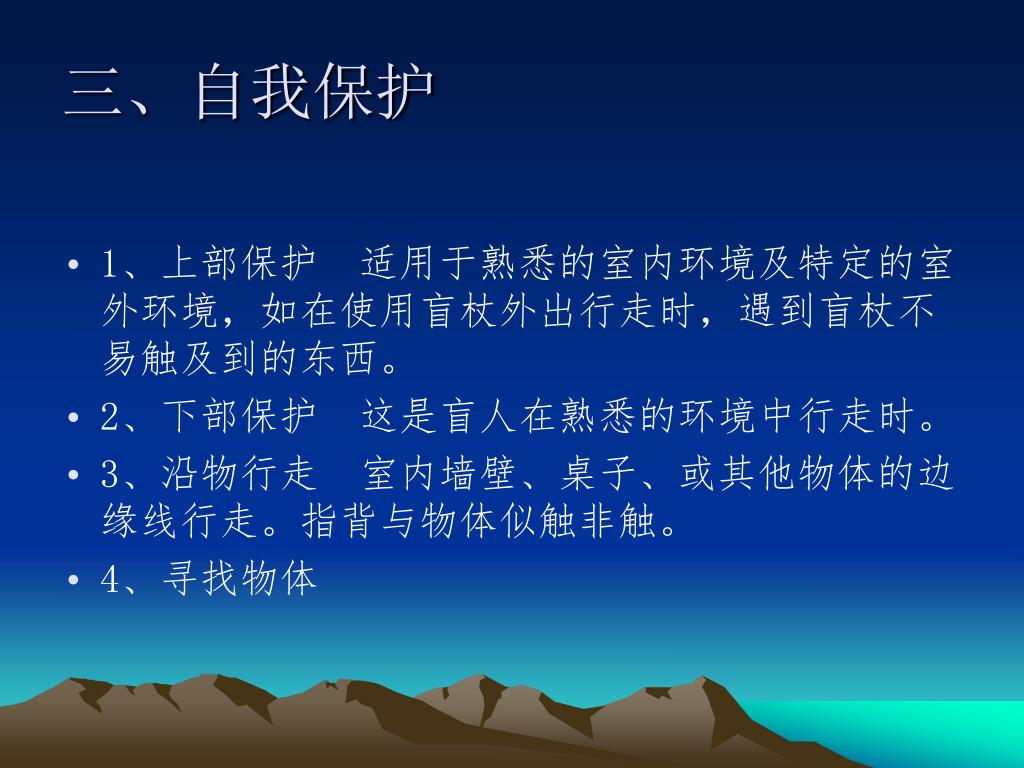 三、自我保护

• 1、上部保护　适用于熟悉的室内环境及特定的室外环境，如在使用盲杖外出行走时，遇到盲杖不易触及到的东西。
• 2、下部保护　这是盲人在熟悉的环境中行走时。
• 3、沿物行走　室内墙壁、桌子、或其他物体的边缘线行走。指背与物体似触非触。
• 4、寻找物体